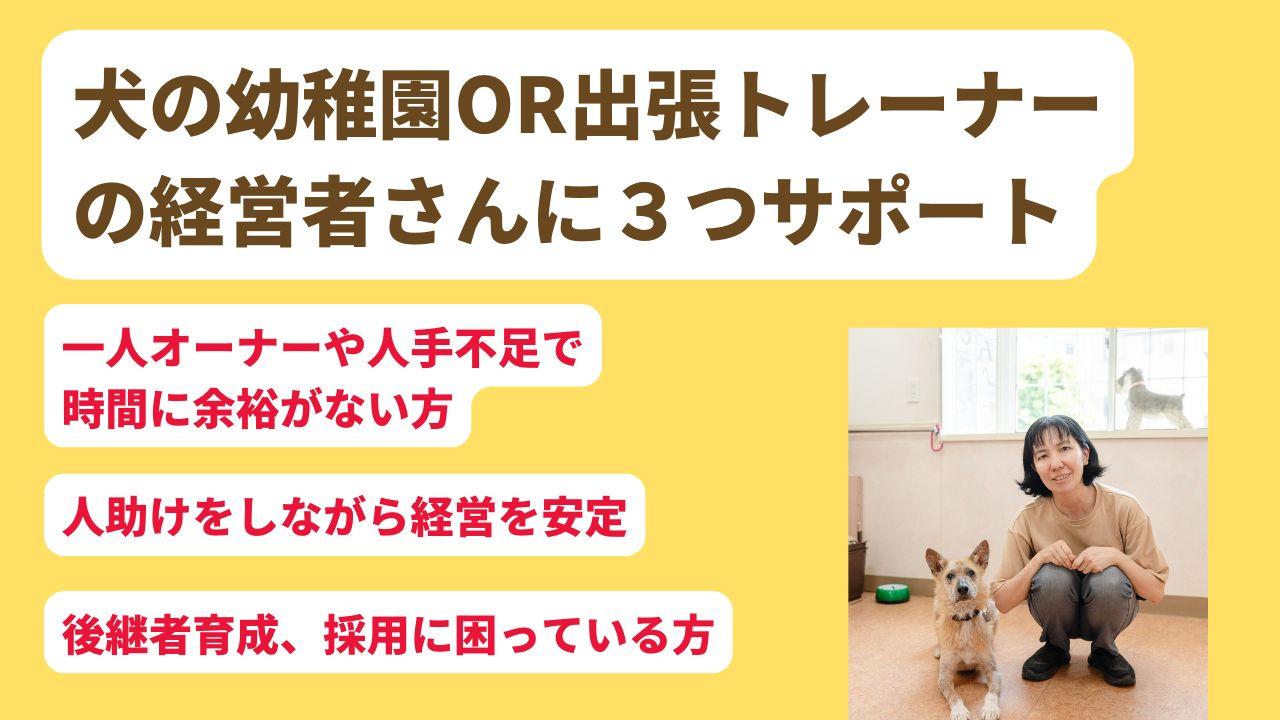 犬の幼稚園OR出張トレーナーの経営者さんに３つサポート

一人オーナーや人手不足で時間に余裕がない方

人助けをしながら経営を安定

後継者育成、採用に困っている方